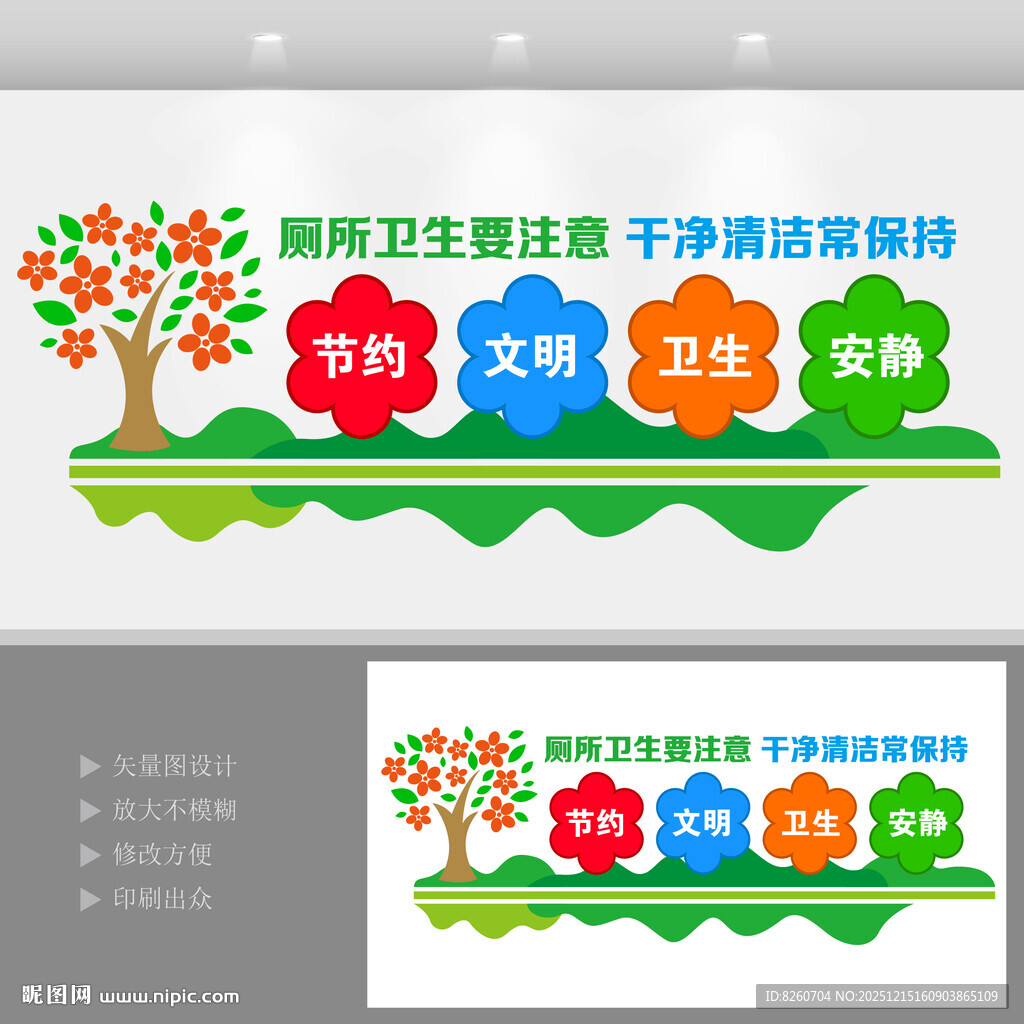 厕所卫生要注意 干净清洁常保持

节约 文明 卫生 安静

矢量图设计
放大不模糊
修改方便
印刷出众

厕所卫生要注意 干净清洁常保持

节约 文明 卫生 安静

昵图网 www.nipic.com

ID:8260704 NO:20251215160903865109